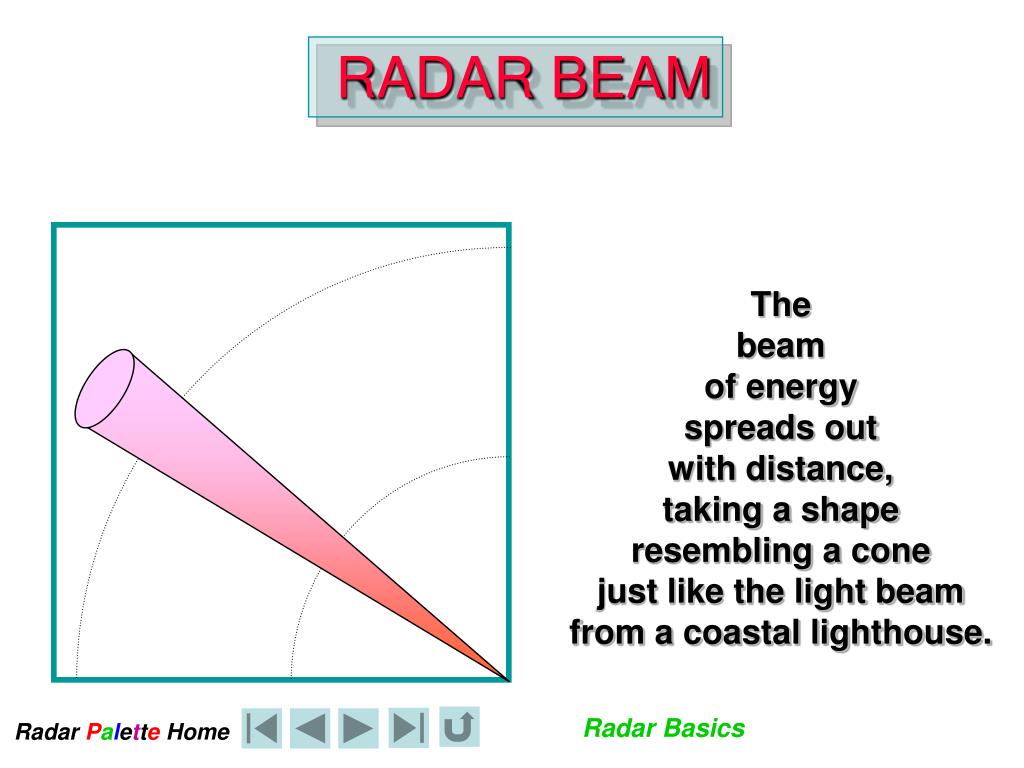 RADAR BEAM

The beam of energy spreads out with distance, taking a shape resembling a cone just like the light beam from a coastal lighthouse.

Radar Palette Home

Radar Basics